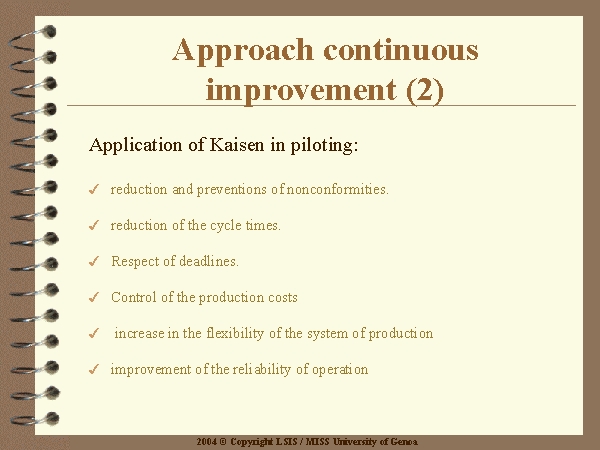 Approach continuous improvement (2)

Application of Kaisen in piloting:

✓ reduction and preventions of nonconformities.

✓ reduction of the cycle times.

✓ Respect of deadlines.

✓ Control of the production costs

✓ increase in the flexibility of the system of production

✓ improvement of the reliability of operation

2004 © Copyright LSIS / MISS University of Genoa